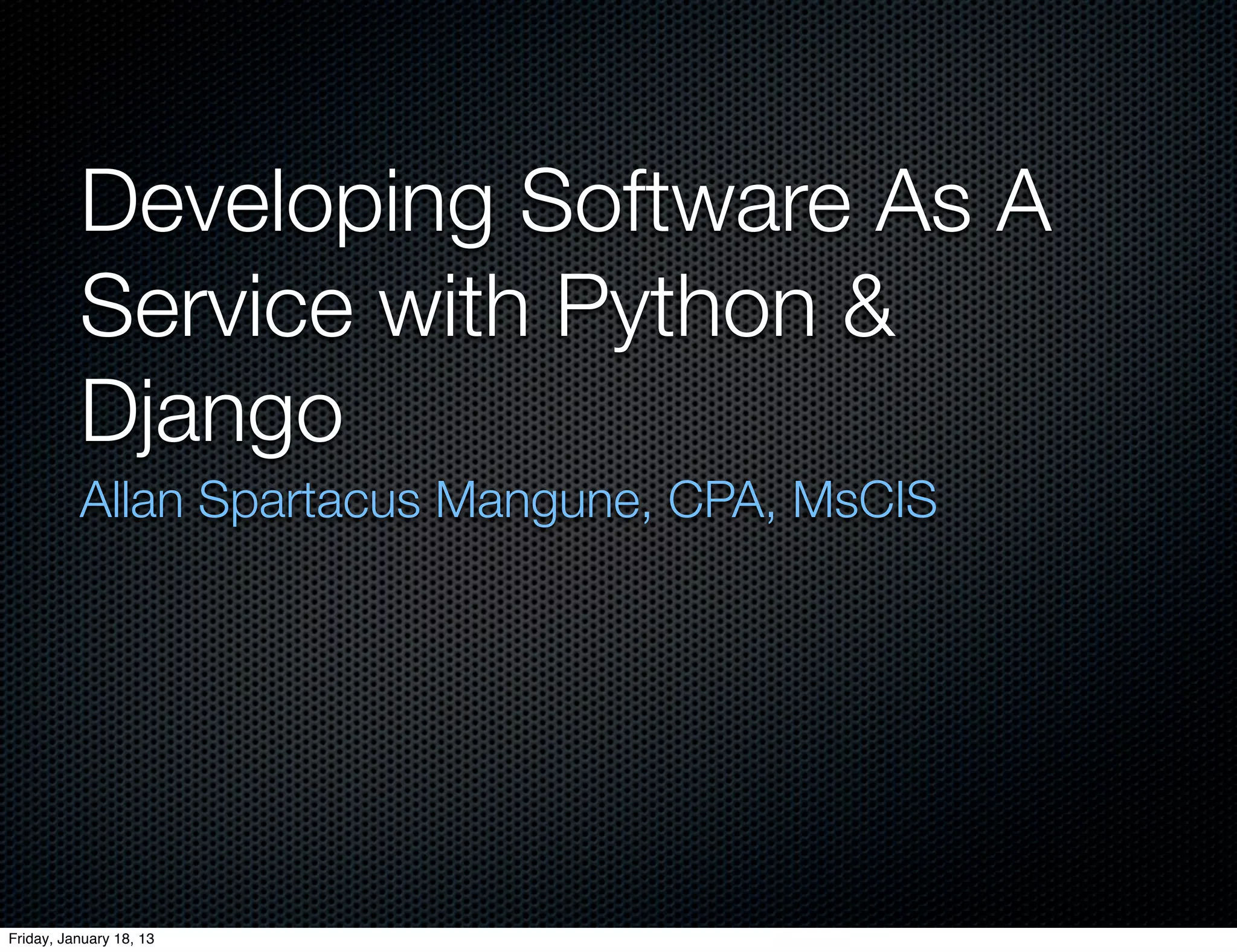 Developing Software As A Service with Python & Django

Allan Spartacus Mangune, CPA, MsCIS

Friday, January 18, 13